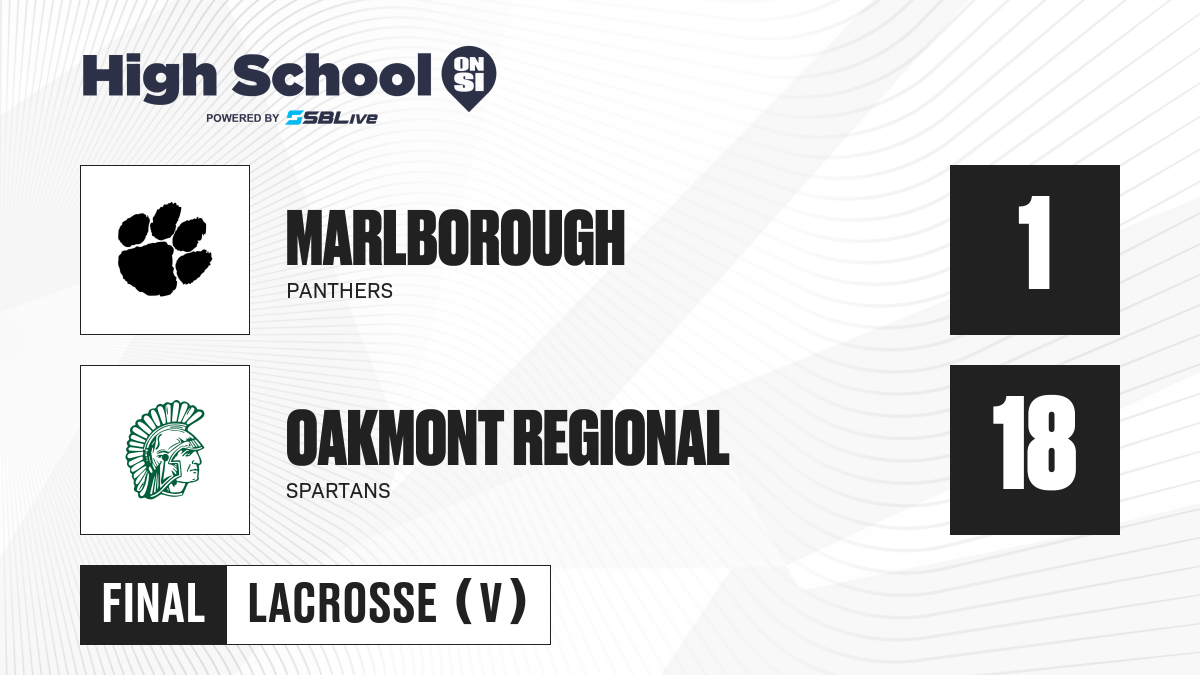 High School ON SI
POWERED BY SBLive

MARLBOROUGH
PANTHERS
1

OAKMONT REGIONAL
SPARTANS
18

FINAL LACROSSE (V)